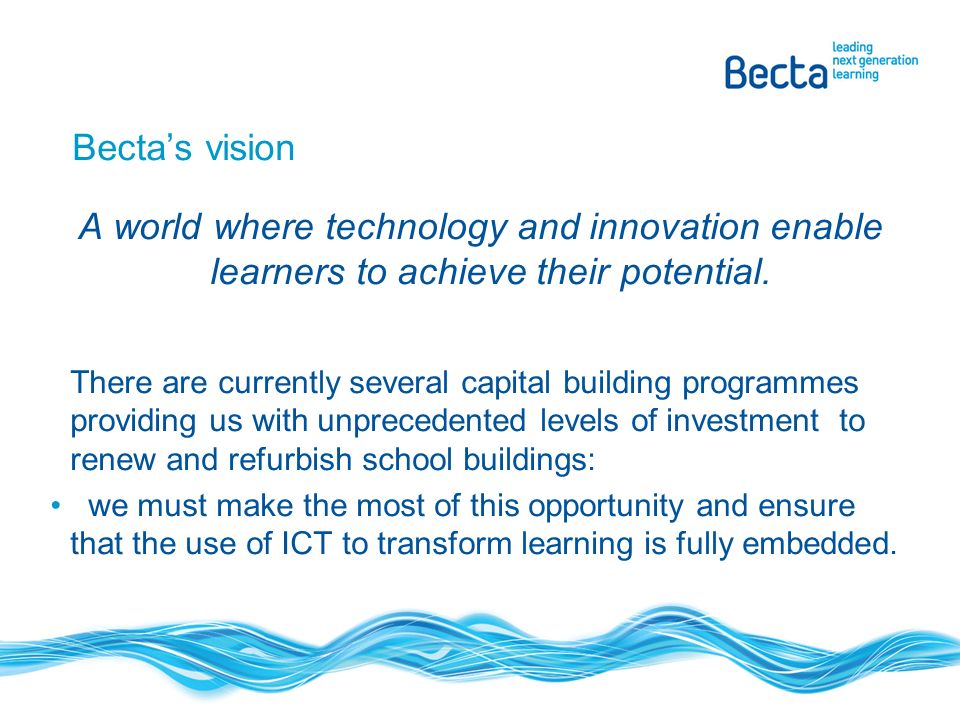 Becta leading next generation learning

Becta's vision

A world where technology and innovation enable learners to achieve their potential.

There are currently several capital building programmes providing us with unprecedented levels of investment to renew and refurbish school buildings:

• we must make the most of this opportunity and ensure that the use of ICT to transform learning is fully embedded.